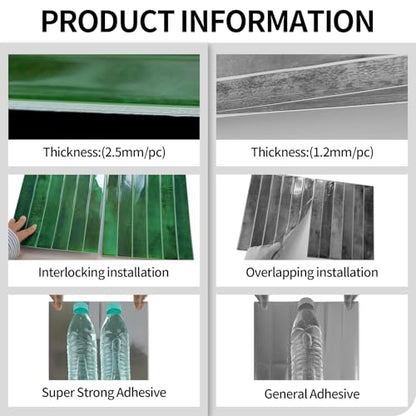 PRODUCT INFORMATION

Thickness:(2.5mm/pc)

Interlocking installation

Super Strong Adhesive

Thickness:(1.2mm/pc)

Overlapping installation

General Adhesive